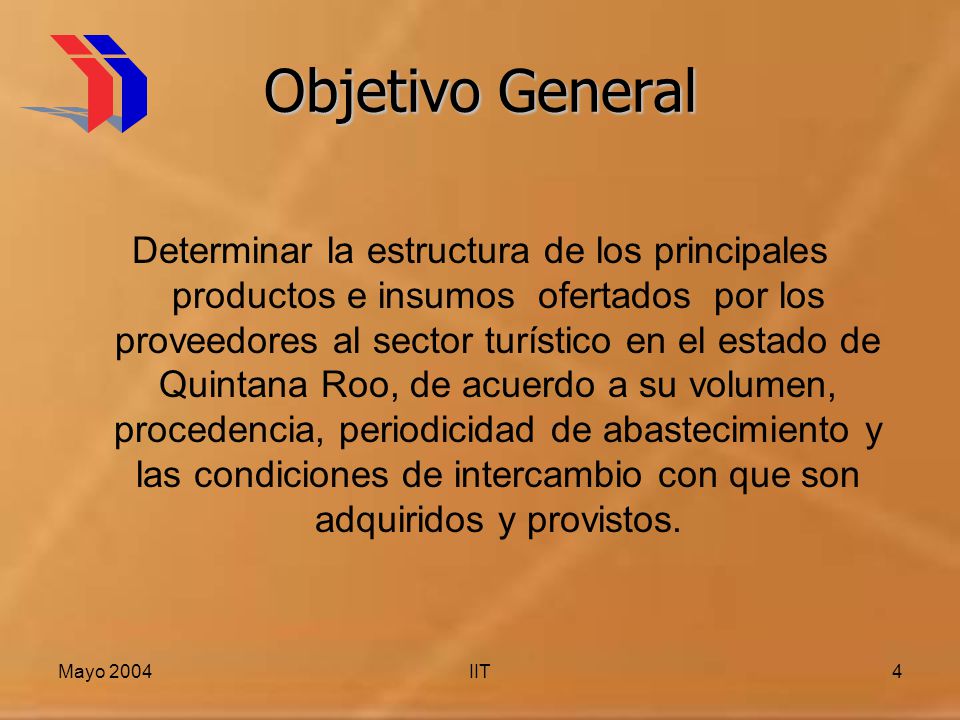 Objetivo General

Determinar la estructura de los principales productos e insumos ofertados por los proveedores al sector turístico en el estado de Quintana Roo, de acuerdo a su volumen, procedencia, periodicidad de abastecimiento y las condiciones de intercambio con que son adquiridos y provistos.

Mayo 2004

IIT

4